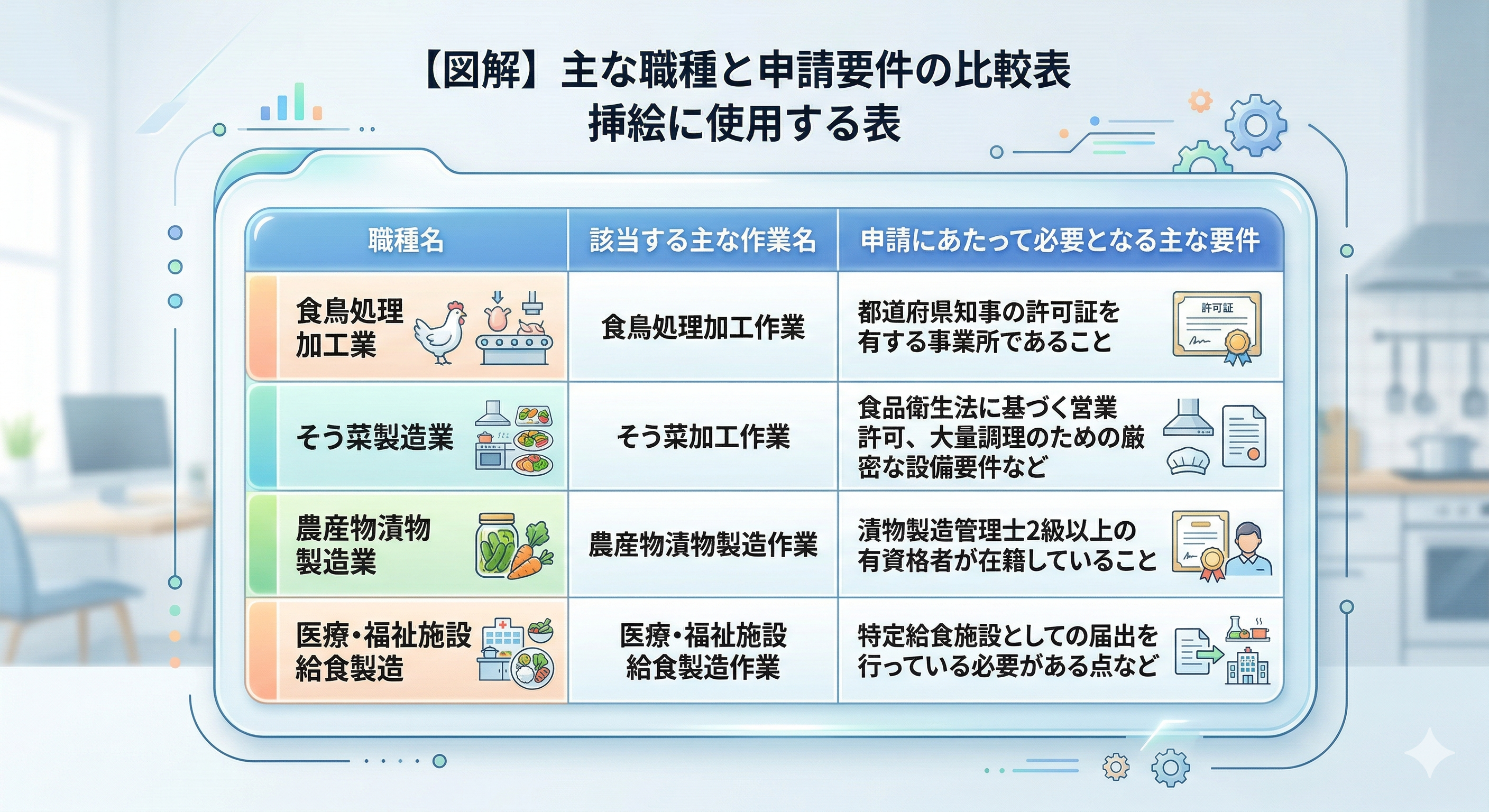 【図解】主な職種と申請要件の比較表
挿絵に使用する表

| 職種名 | 該当する主な作業名 | 申請にあたって必要となる主な要件 |
|---|---|---|
| 食鳥処理加工業 | 食鳥処理加工作業 | 都道府県知事の許可証を有する事業所であること 許可証 |
| そう菜製造業 | そう菜加工作業 | 食品衛生法に基づく営業許可、大量調理のための厳密な設備要件など |
| 農産物漬物製造業 | 農産物漬物製造作業 | 漬物製造管理士2級以上の有資格者が在籍していること |
| 医療・福祉施設給食製造 | 医療・福祉施設給食製造作業 | 特定給食施設としての届出を行っている必要がある点など |